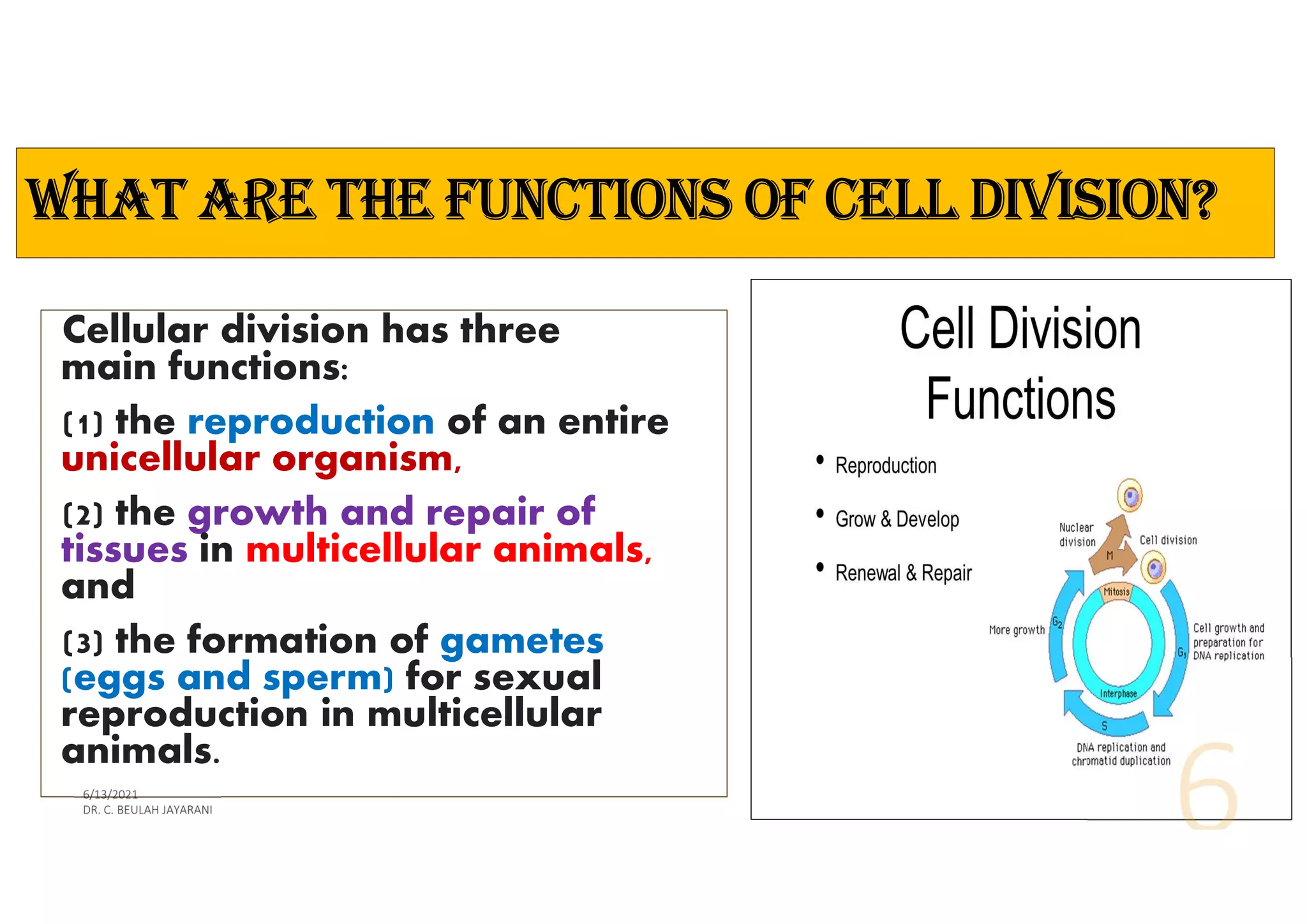 WHAT ARE THE FUNCTIONS OF CELL DIVISION?

Cellular division has three main functions:

(1) the reproduction of an entire unicellular organism,

(2) the growth and repair of tissues in multicellular animals, and

(3) the formation of gametes (eggs and sperm) for sexual reproduction in multicellular animals.

6/13/2021
DR. C. BEULAH JAYARANI

Cell Division Functions

• Reproduction
• Grow & Develop
• Renewal & Repair

Nuclear division
M
Cell division
Mitosis
More growth
$G_2$
$G_1$
Cell growth and preparation for DNA replication
Interphase
S
DNA replication and chromatid duplication

6